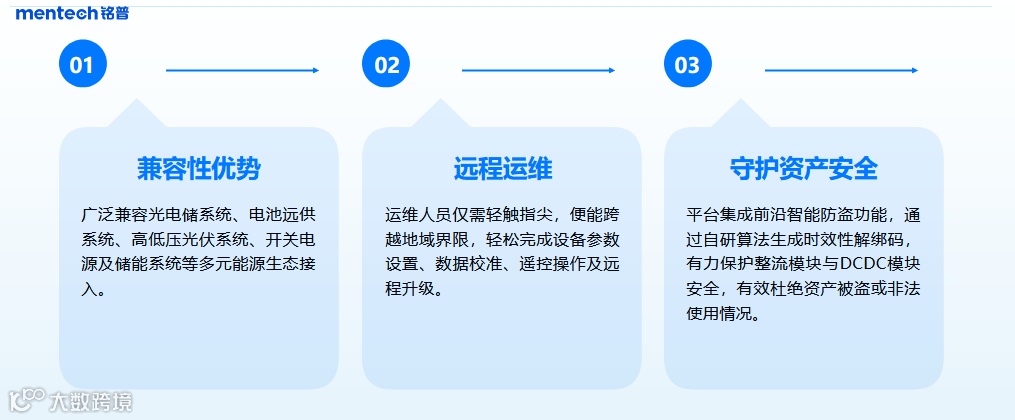 mentech 铭普

01

兼容性优势

广泛兼容光电储系统、电池远供系统、高低压光伏系统、开关电源及储能系统等多元能源生态接入。

02

远程运维

运维人员仅需轻触指尖，便能跨越地域界限，轻松完成设备参数设置、数据校准、遥控操作及远程升级。

03

守护资产安全

平台集成前沿智能防盗功能，通过自研算法生成时效性解绑码，有力保护整流模块与DCDC模块安全，有效杜绝资产被盗或非法使用情况。

大数跨境